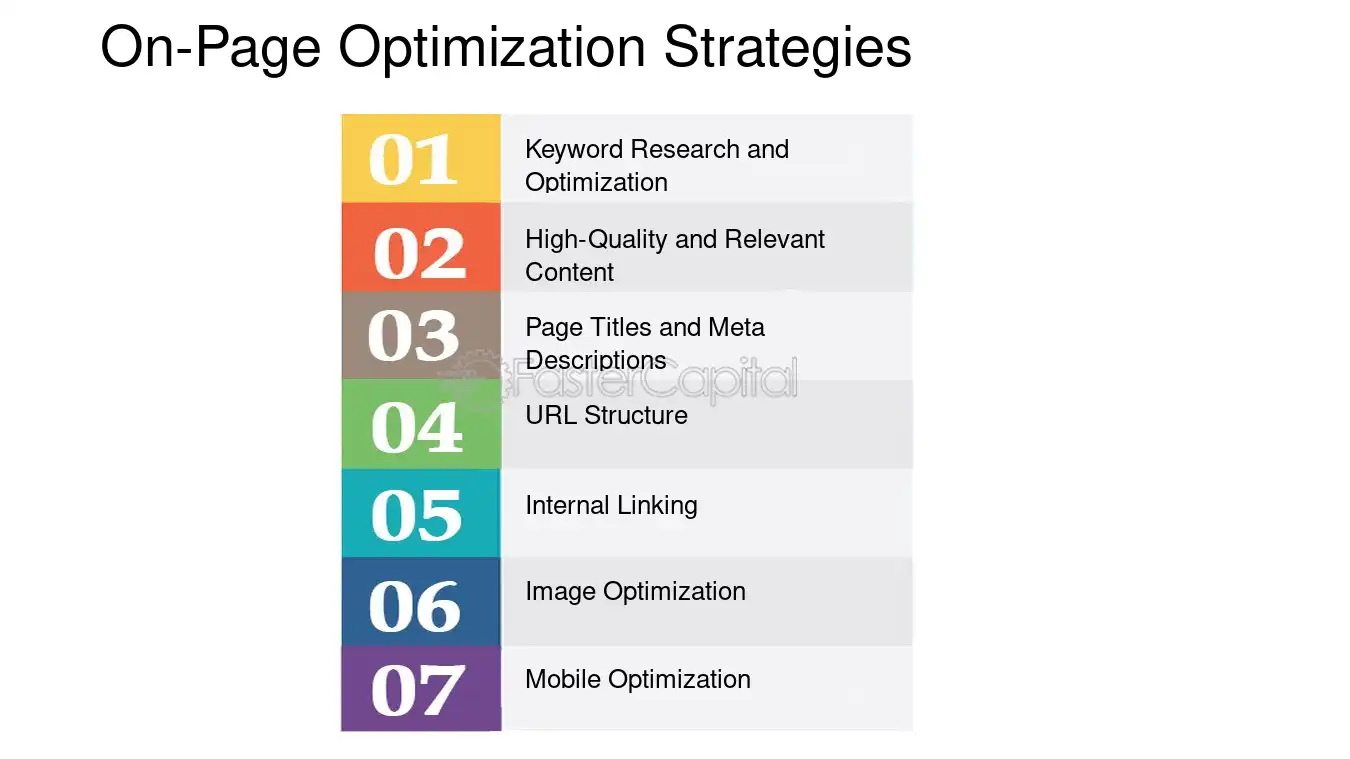 On-Page Optimization Strategies

01 Keyword Research and Optimization

02 High-Quality and Relevant Content

03 Page Titles and Meta Descriptions

04 URL Structure

05 Internal Linking

06 Image Optimization

07 Mobile Optimization

FasterCapital